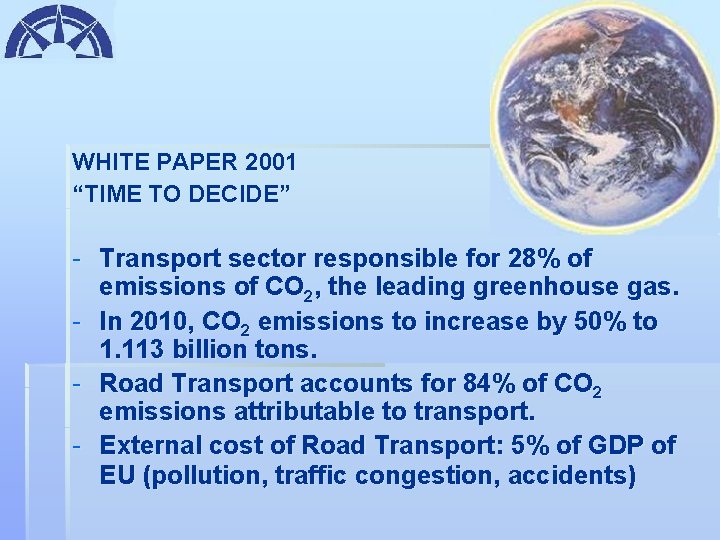 WHITE PAPER 2001
“TIME TO DECIDE”

- Transport sector responsible for 28% of emissions of $CO_2$, the leading greenhouse gas.
- In 2010, $CO_2$ emissions to increase by 50% to 1.113 billion tons.
- Road Transport accounts for 84% of $CO_2$ emissions attributable to transport.
- External cost of Road Transport: 5% of GDP of EU (pollution, traffic congestion, accidents)